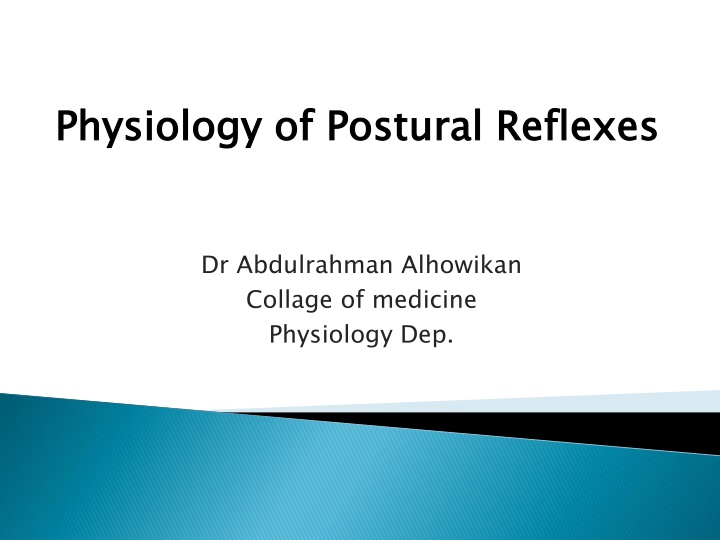 Physiology of Postural Reflexes

Dr Abdulrahman Alhowikan
Collage of medicine
Physiology Dep.